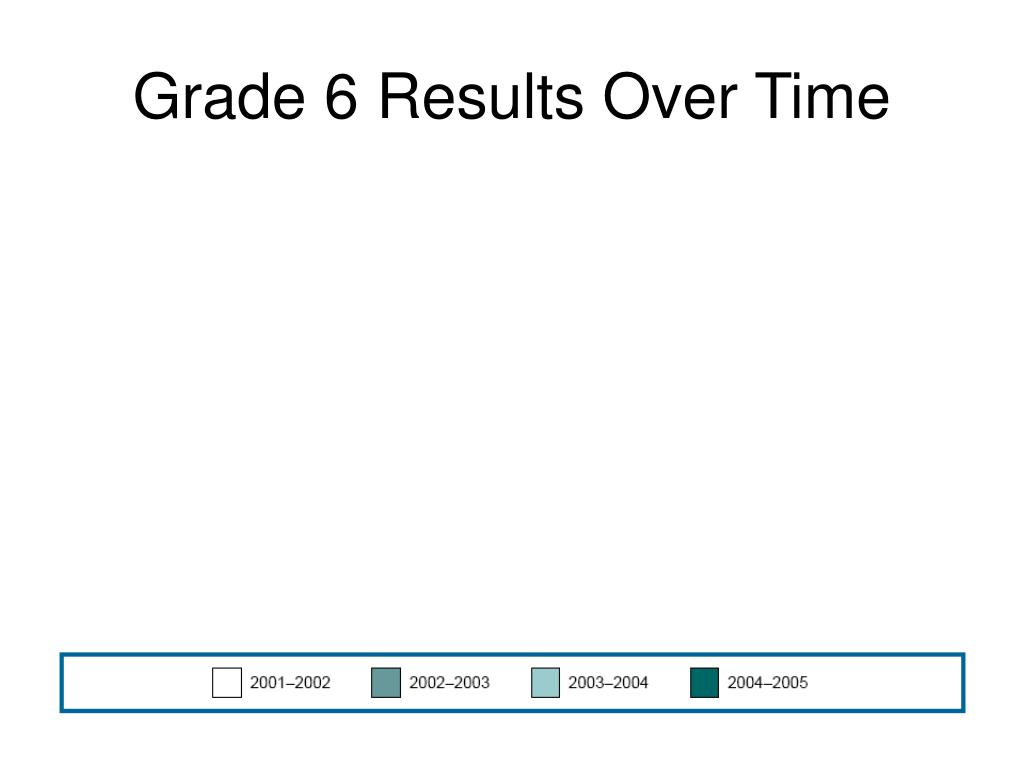 Grade 6 Results Over Time

2001–2002 2002–2003 2003–2004 2004–2005